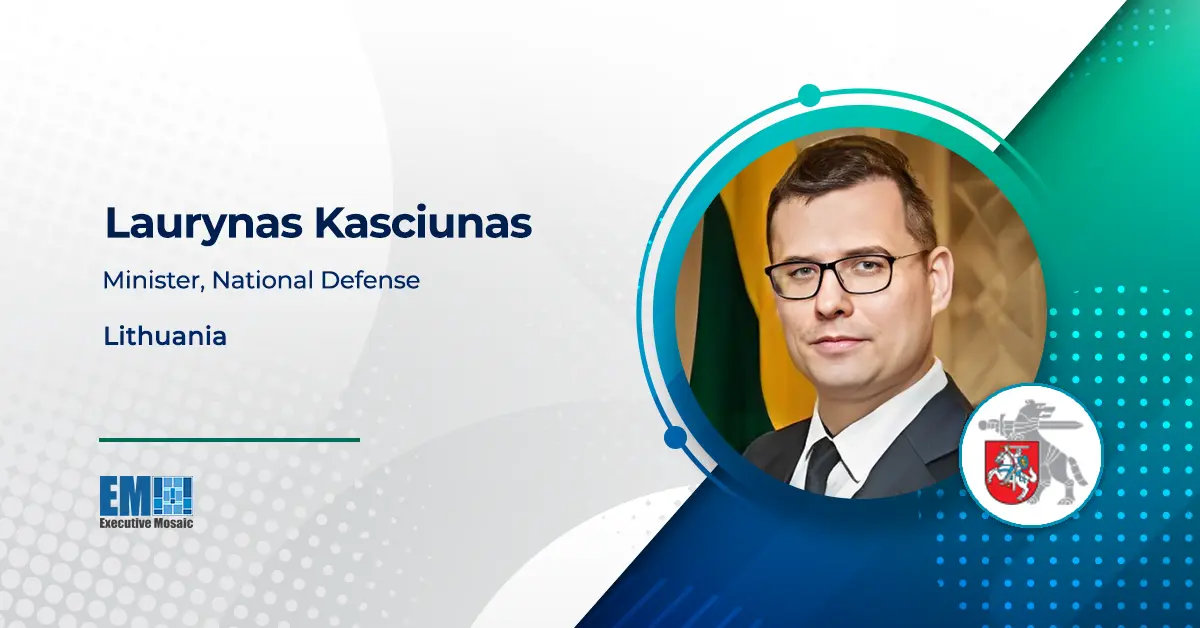 Laurynas Kasciunas

Minister, National Defense

Lithuania

EM
Executive Mosaic